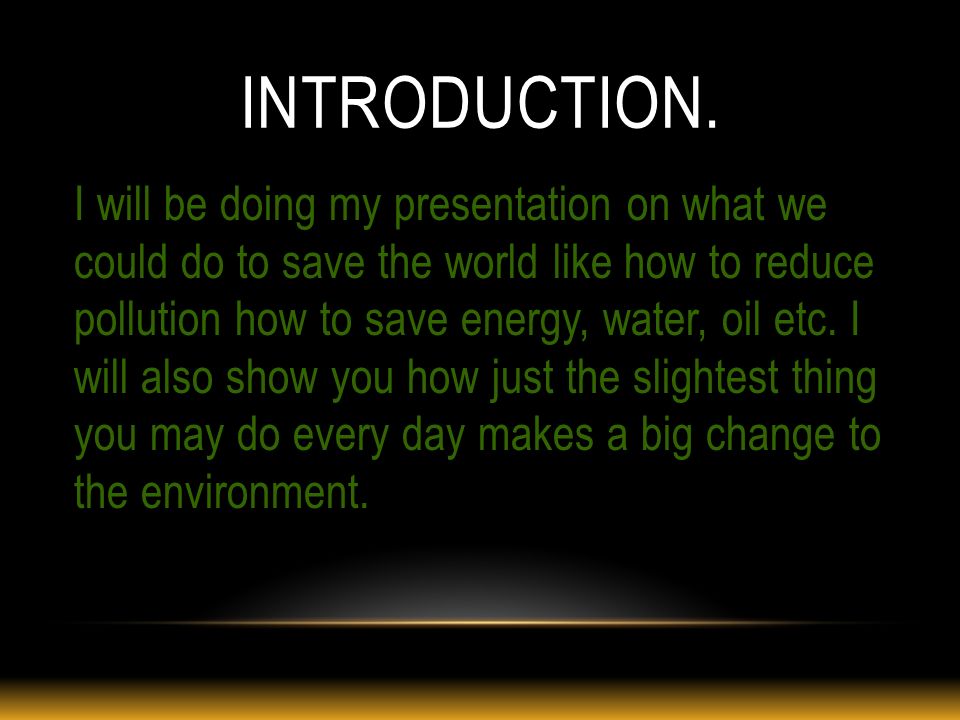 INTRODUCTION.

I will be doing my presentation on what we could do to save the world like how to reduce pollution how to save energy, water, oil etc. I will also show you how just the slightest thing you may do every day makes a big change to the environment.